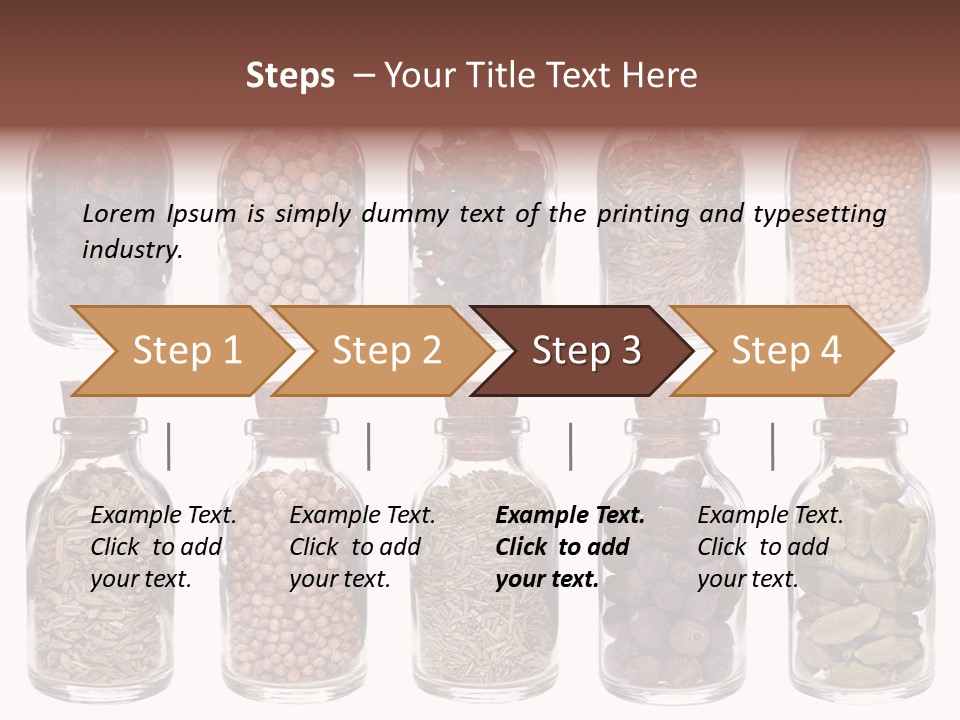 Steps – Your Title Text Here

Lorem Ipsum is simply dummy text of the printing and typesetting industry.

Step 1

Step 2

Step 3

Step 4

Example Text. Click to add your text.

Example Text. Click to add your text.

Example Text. Click to add your text.

Example Text. Click to add your text.